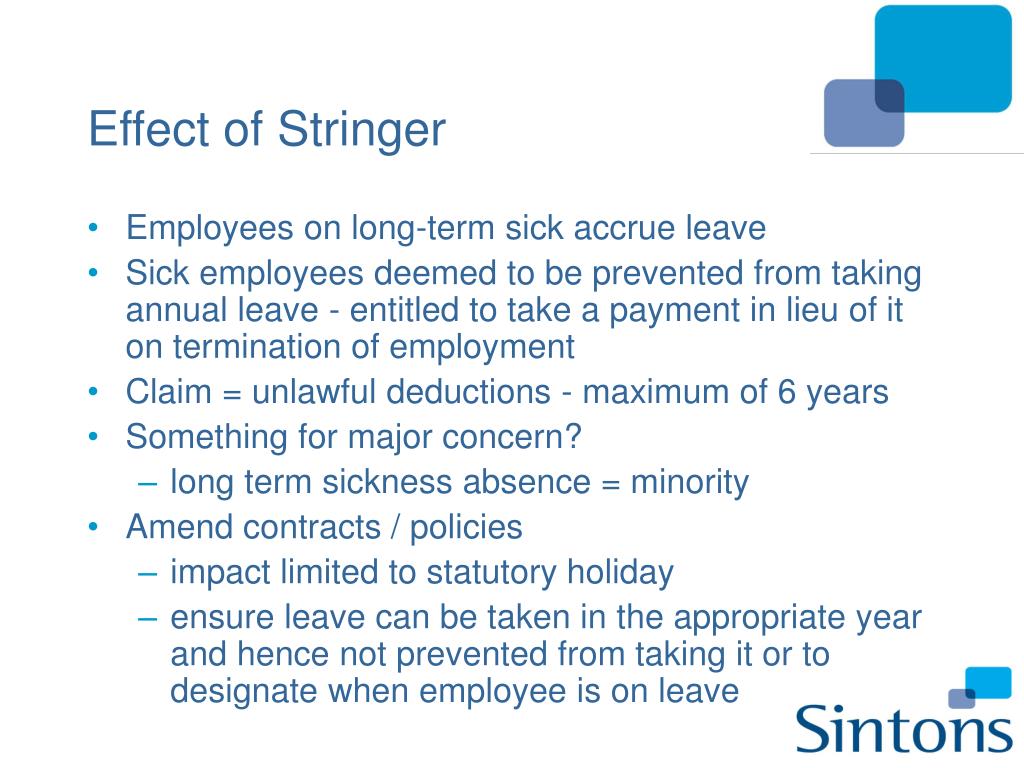 Effect of Stringer

• Employees on long-term sick accrue leave
• Sick employees deemed to be prevented from taking annual leave - entitled to take a payment in lieu of it on termination of employment
• Claim = unlawful deductions - maximum of 6 years
• Something for major concern?
– long term sickness absence = minority
• Amend contracts / policies
– impact limited to statutory holiday
– ensure leave can be taken in the appropriate year and hence not prevented from taking it or to designate when employee is on leave

Sintons